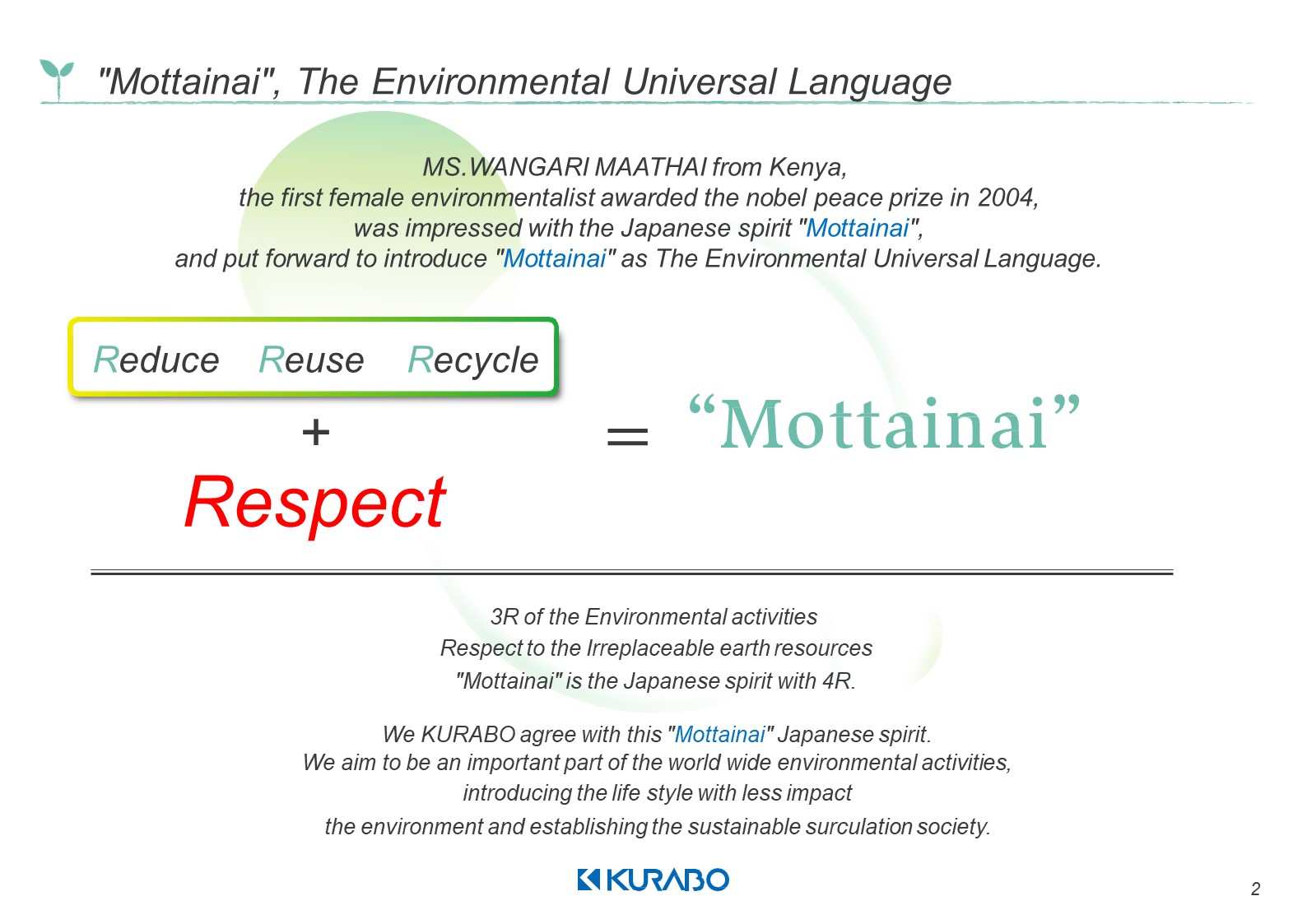 "Mottainai", The Environmental Universal Language

MS.WANGARI MAATHAI from Kenya,
the first female environmentalist awarded the nobel peace prize in 2004,
was impressed with the Japanese spirit "Mottainai",
and put forward to introduce "Mottainai" as The Environmental Universal Language.

Reduce Reuse Recycle

+

Respect

= “Mottainai”

3R of the Environmental activities
Respect to the Irreplaceable earth resources
"Mottainai" is the Japanese spirit with 4R.

We KURABO agree with this "Mottainai" Japanese spirit.
We aim to be an important part of the world wide environmental activities,
introducing the life style with less impact
the environment and establishing the sustainable surculation society.

KURABO

2